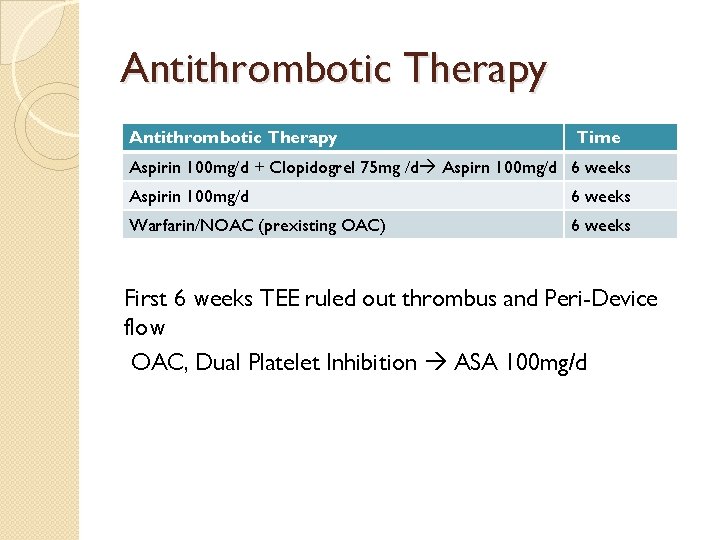 Antithrombotic Therapy

| Antithrombotic Therapy | Time |
|---|---|
| Aspirin 100mg/d + Clopidogrel 75mg /d→ Aspirn 100mg/d | 6 weeks |
| Aspirin 100mg/d | 6 weeks |
| Warfarin/NOAC (prexisting OAC) | 6 weeks |

First 6 weeks TEE ruled out thrombus and Peri-Device flow

OAC, Dual Platelet Inhibition → ASA 100mg/d